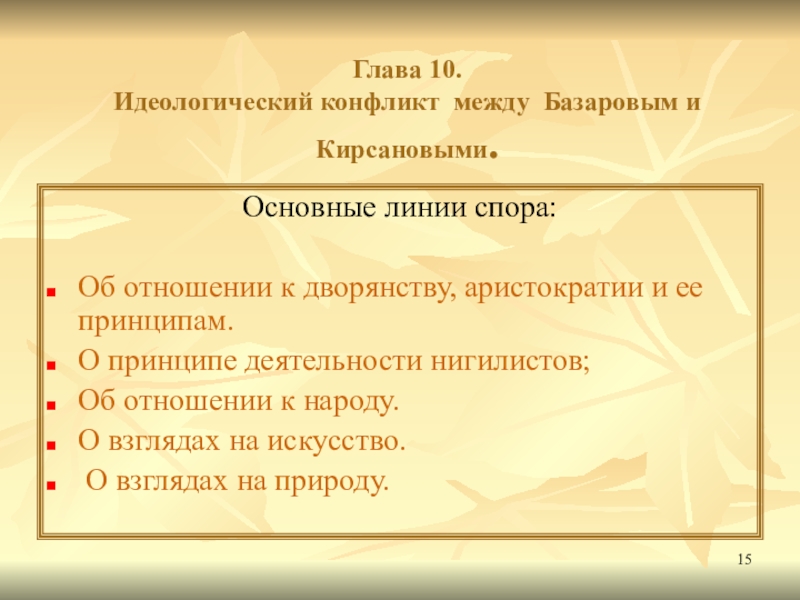 Глава 10.
Идеологический конфликт между Базаровым и Кирсановыми.

Основные линии спора:

- Об отношении к дворянству, аристократии и ее принципам.
- О принципе деятельности нигилистов;
- Об отношении к народу.
- О взглядах на искусство.
- О взглядах на природу.

15